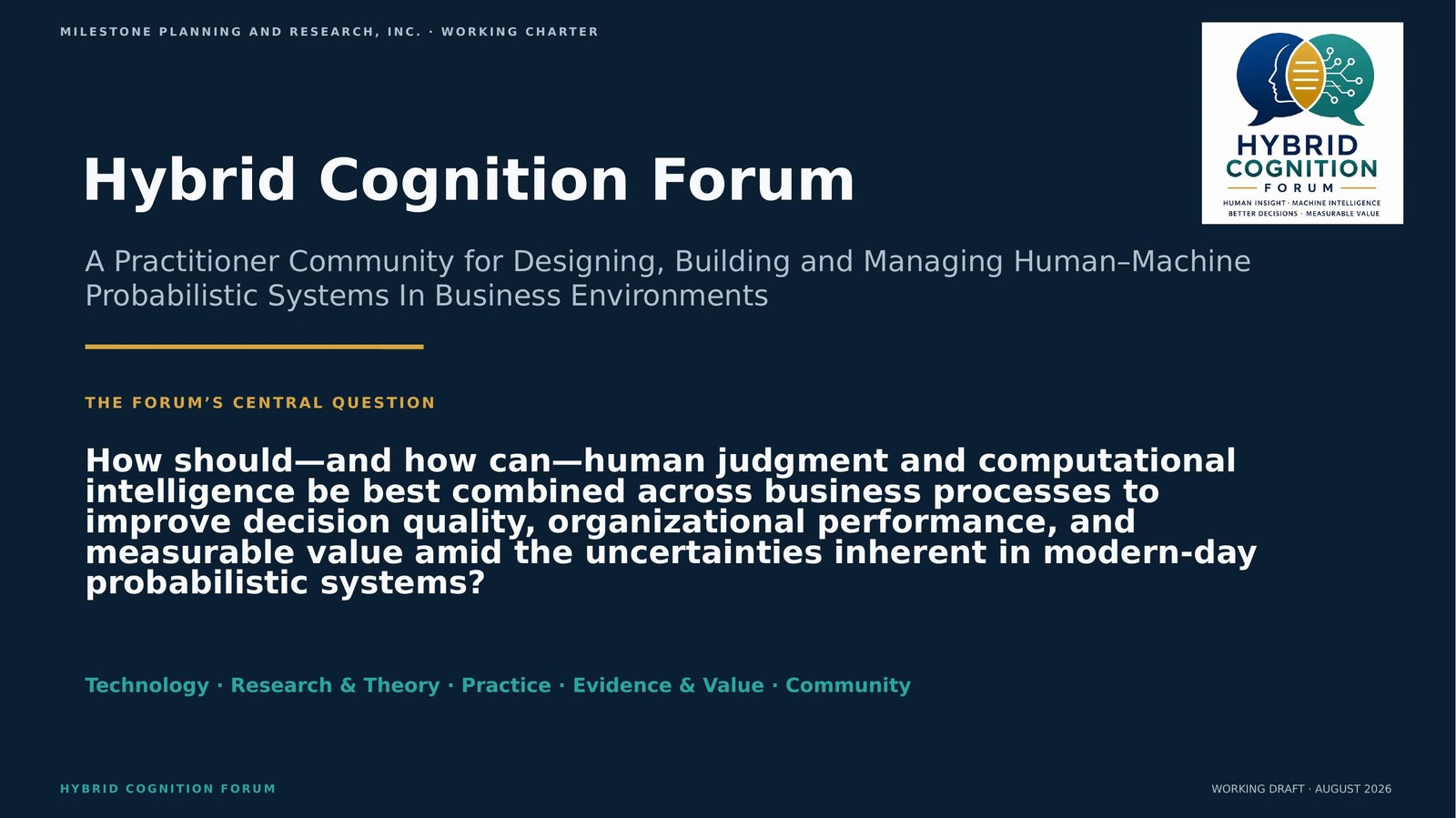 MILESTONE PLANNING AND RESEARCH, INC. · WORKING CHARTER

HYBRID COGNITION FORUM
HUMAN INSIGHT · MACHINE INTELLIGENCE
BETTER DECISIONS · MEASURABLE VALUE

Hybrid Cognition Forum

A Practitioner Community for Designing, Building and Managing Human–Machine Probabilistic Systems In Business Environments

THE FORUM'S CENTRAL QUESTION

How should—and how can—human judgment and computational intelligence be best combined across business processes to improve decision quality, organizational performance, and measurable value amid the uncertainties inherent in modern-day probabilistic systems?

Technology · Research & Theory · Practice · Evidence & Value · Community

HYBRID COGNITION FORUM

WORKING DRAFT · AUGUST 2026